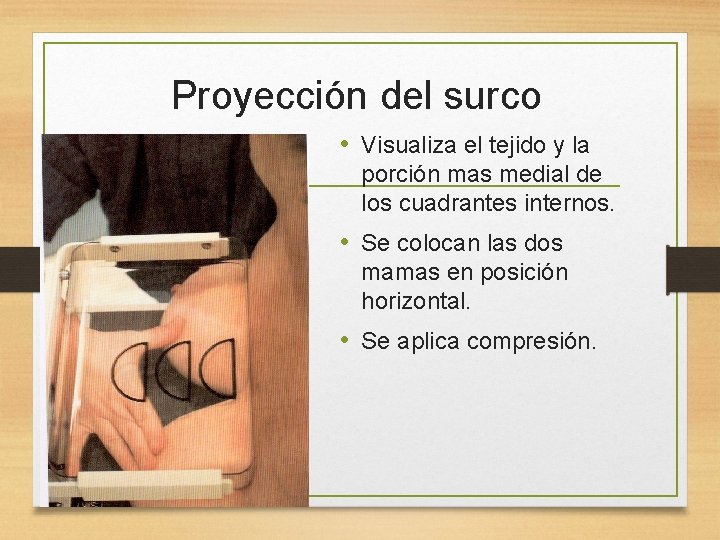 Proyección del surco

• Visualiza el tejido y la porción mas medial de los cuadrantes internos.
• Se colocan las dos mamas en posición horizontal.
• Se aplica compresión.